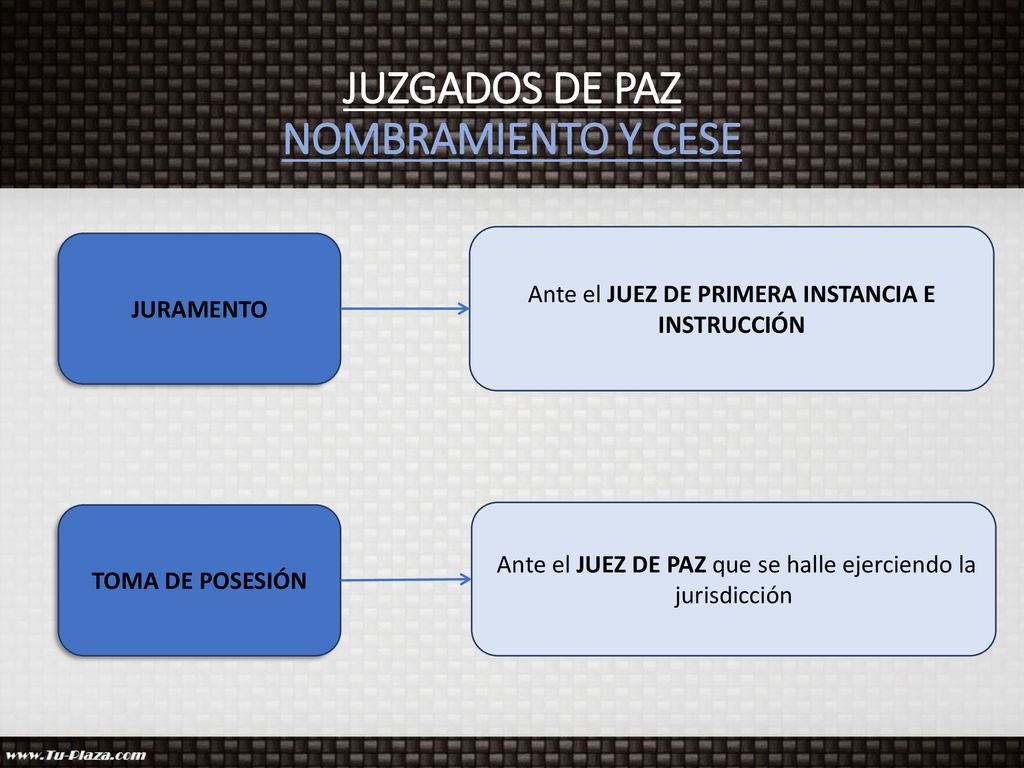 JUZGADOS DE PAZ
NOMBRAMIENTO Y CESE

JURAMENTO

Ante el JUEZ DE PRIMERA INSTANCIA E INSTRUCCIÓN

TOMA DE POSESIÓN

Ante el JUEZ DE PAZ que se halle ejerciendo la jurisdicción

www.Tu-Plaza.com